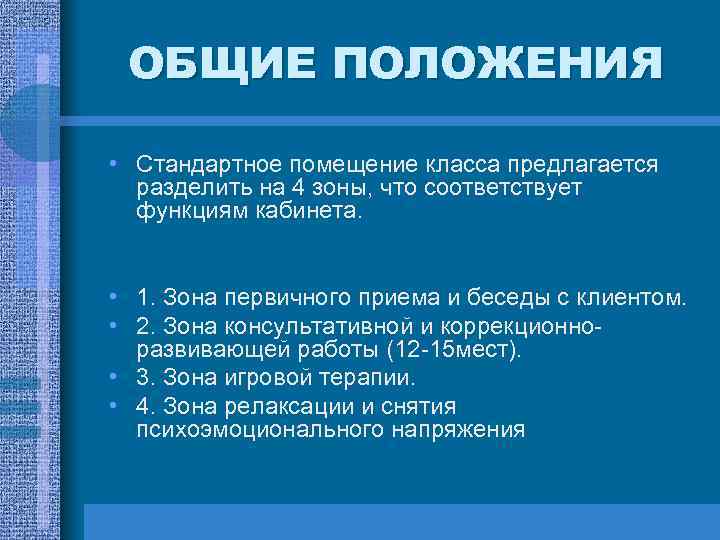 ОБЩИЕ ПОЛОЖЕНИЯ

• Стандартное помещение класса предлагается разделить на 4 зоны, что соответствует функциям кабинета.

• 1. Зона первичного приема и беседы с клиентом.
• 2. Зона консультативной и коррекционно-развивающей работы (12-15мест).
• 3. Зона игровой терапии.
• 4. Зона релаксации и снятия психоэмоционального напряжения